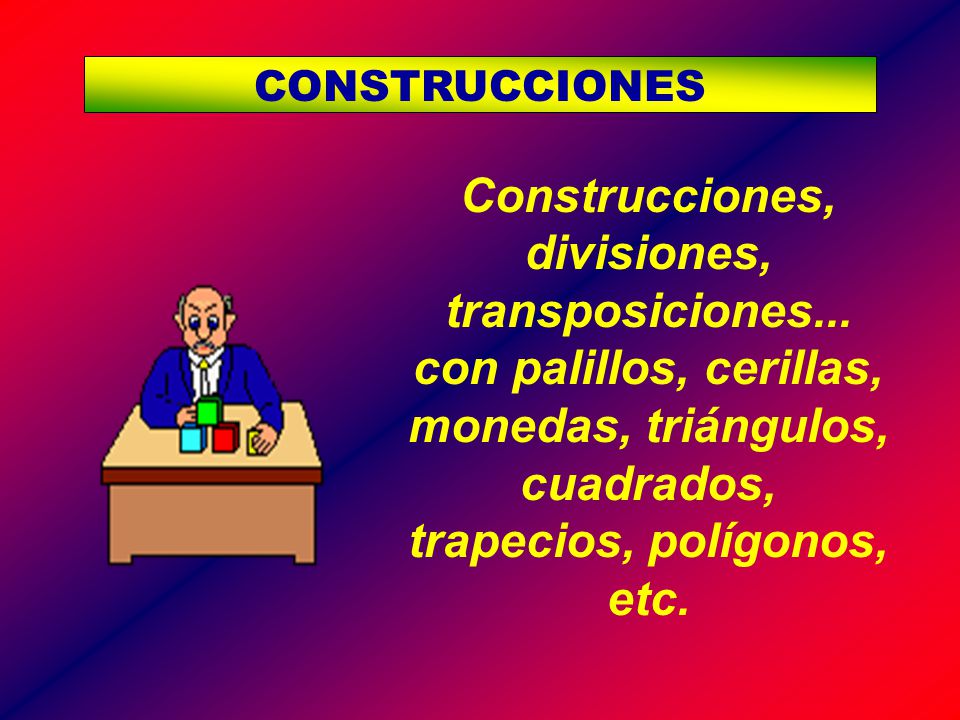 CONSTRUCCIONES

Construcciones, divisiones, transposiciones... con palillos, cerillas, monedas, triángulos, cuadrados, trapecios, polígonos, etc.